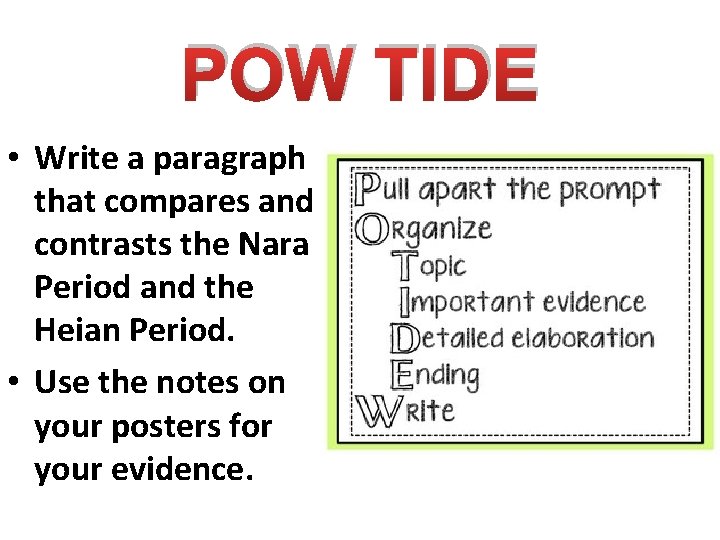 POW TIDE

• Write a paragraph that compares and contrasts the Nara Period and the Heian Period.
• Use the notes on your posters for your evidence.

Pull apart the prompt
Organize
Topic
Important evidence
Detailed elaboration
Ending
Write